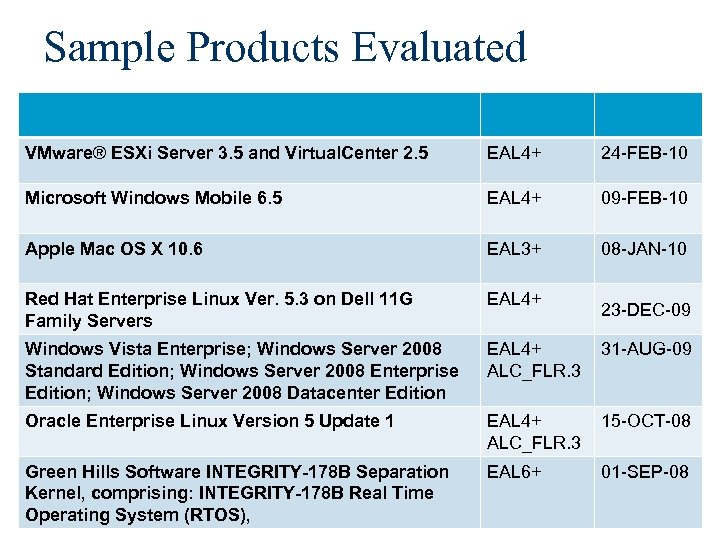 Sample Products Evaluated

| | | |
|---|---|---|
| VMware® ESXi Server 3.5 and VirtualCenter 2.5 | EAL4+ | 24-FEB-10 |
| Microsoft Windows Mobile 6.5 | EAL4+ | 09-FEB-10 |
| Apple Mac OS X 10.6 | EAL3+ | 08-JAN-10 |
| Red Hat Enterprise Linux Ver. 5.3 on Dell 11G Family Servers | EAL4+ | 23-DEC-09 |
| Windows Vista Enterprise; Windows Server 2008 Standard Edition; Windows Server 2008 Enterprise Edition; Windows Server 2008 Datacenter Edition | EAL4+ ALC_FLR.3 | 31-AUG-09 |
| Oracle Enterprise Linux Version 5 Update 1 | EAL4+ ALC_FLR.3 | 15-OCT-08 |
| Green Hills Software INTEGRITY-178B Separation Kernel, comprising: INTEGRITY-178B Real Time Operating System (RTOS), | EAL6+ | 01-SEP-08 |